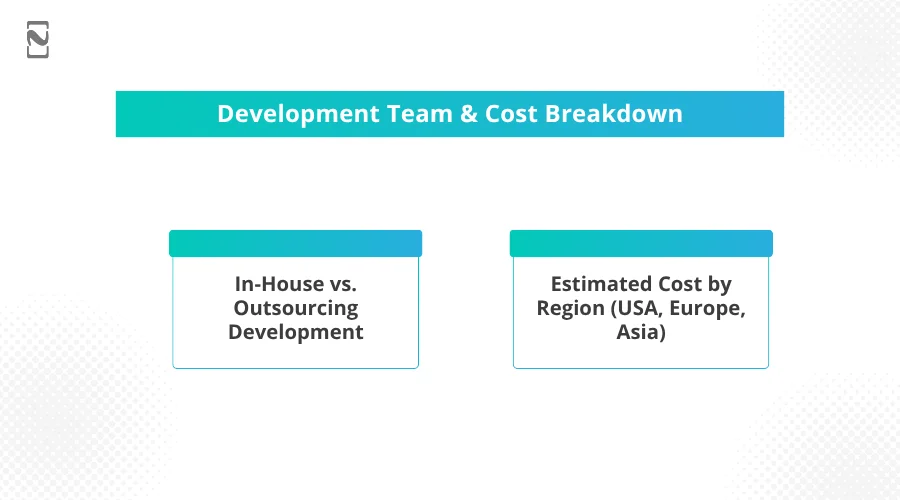 Development Team & Cost Breakdown

In-House vs. Outsourcing Development

Estimated Cost by Region (USA, Europe, Asia)